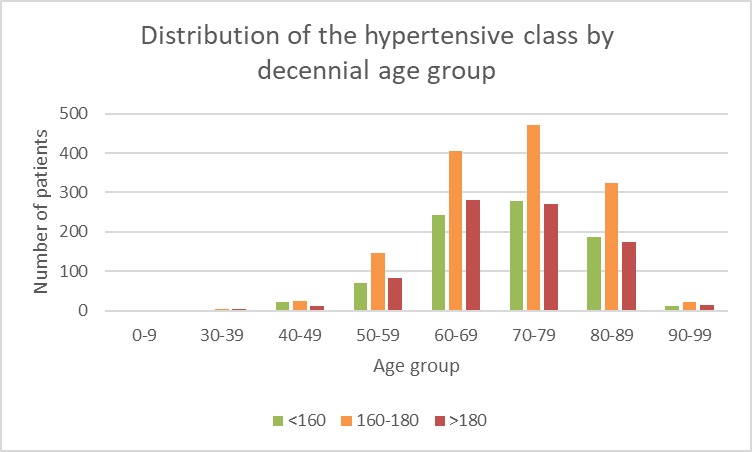 Distribution of the hypertensive class by decennial age group

Number of patients

500
400
300
200
100
0

0-9
30-39
40-49
50-59
60-69
70-79
80-89
90-99

Age group

<160
160-180
>180